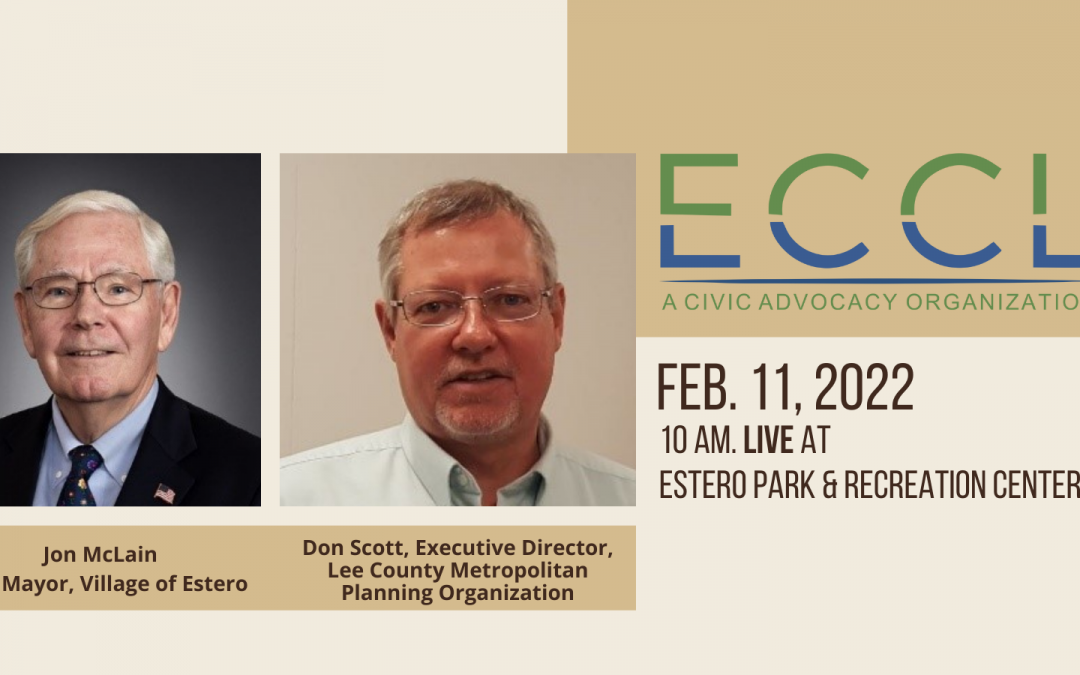 ECCL
A CIVIC ADVOCACY ORGANIZATIO

FEB. 11, 2022
10 AM. LIVE AT
ESTERO PARK & RECREATION CENTER

Jon McLain
Mayor, Village of Estero

Don Scott, Executive Director, Lee County Metropolitan Planning Organization